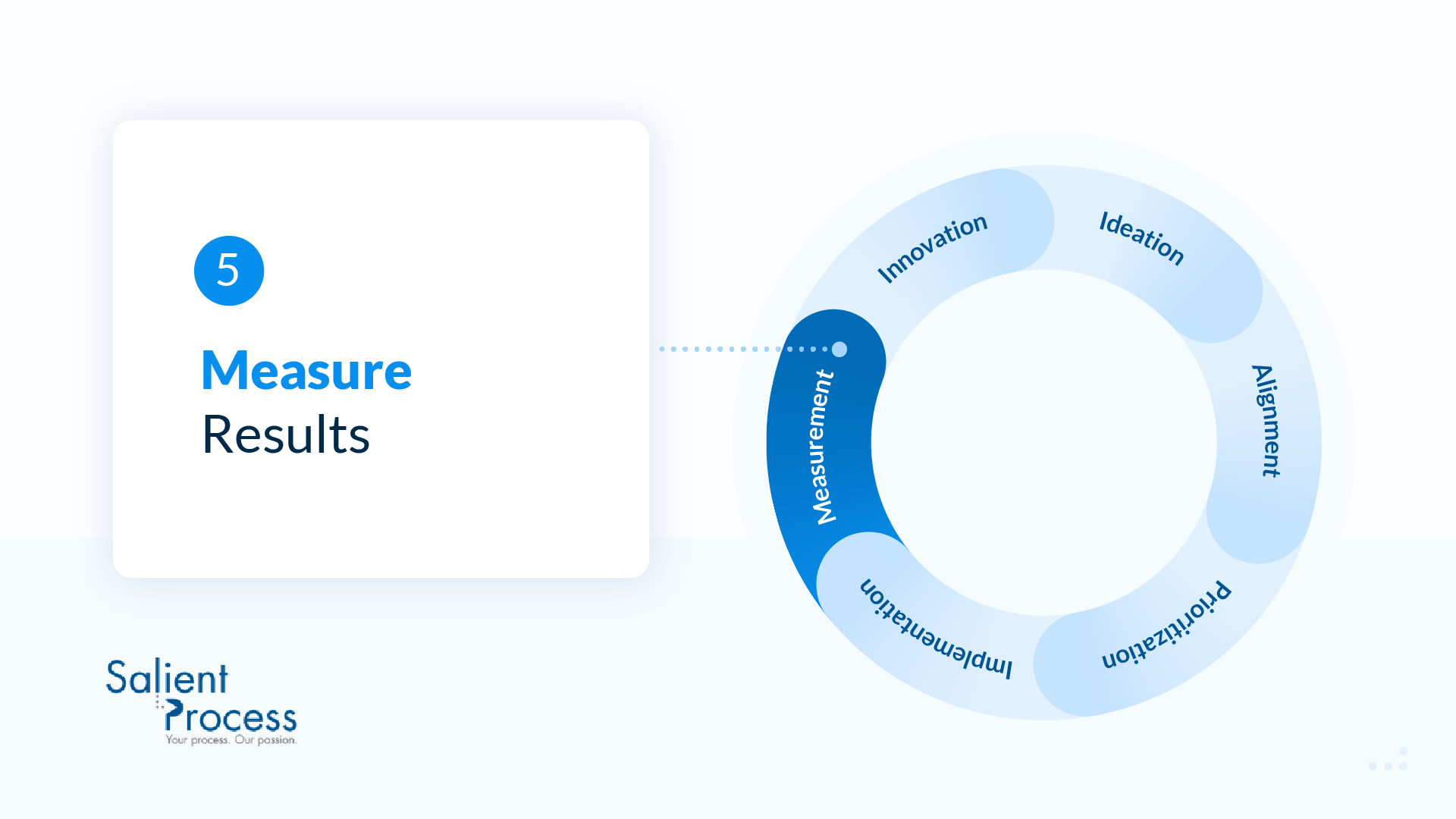 5

Measure
Results

Innovation
Ideation
Alignment
Prioritization
Implementation
Measurement

Salient Process
Your process. Our passion.